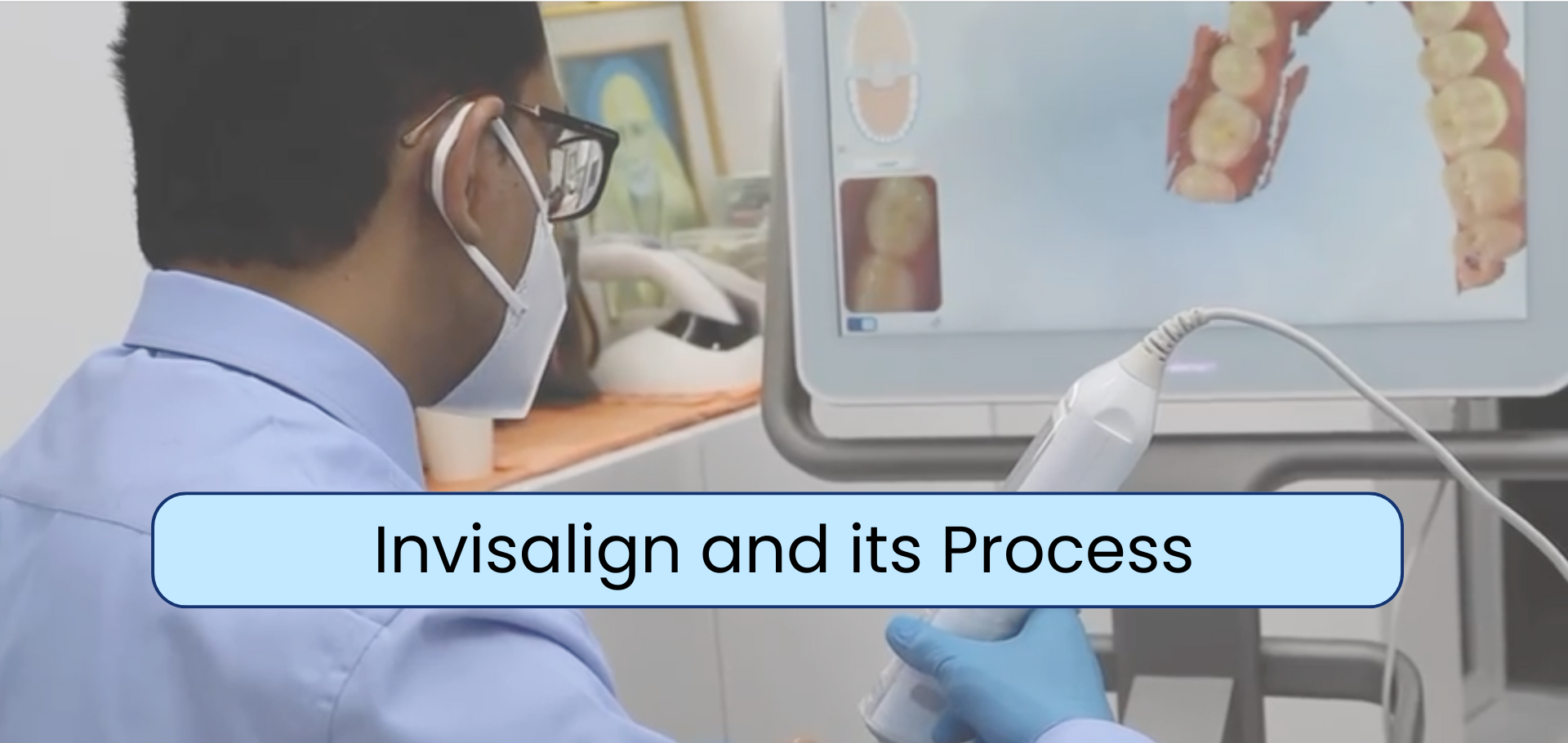 Invisalign and its Process